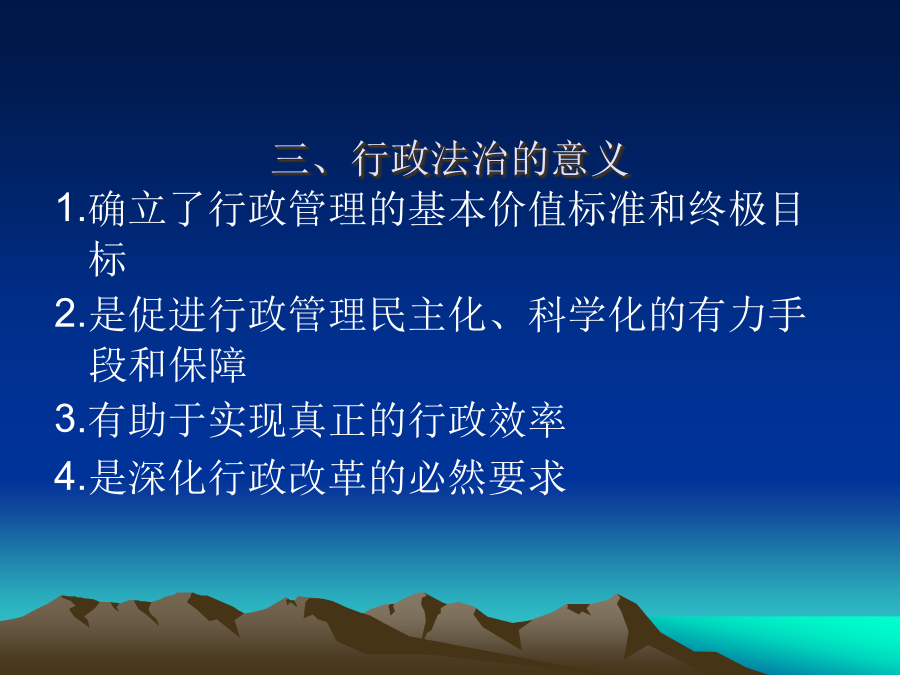 三、行政法治的意义

1.确立了行政管理的基本价值标准和终极目标

2.是促进行政管理民主化、科学化的有力手段和保障

3.有助于实现真正的行政效率

4.是深化行政改革的必然要求